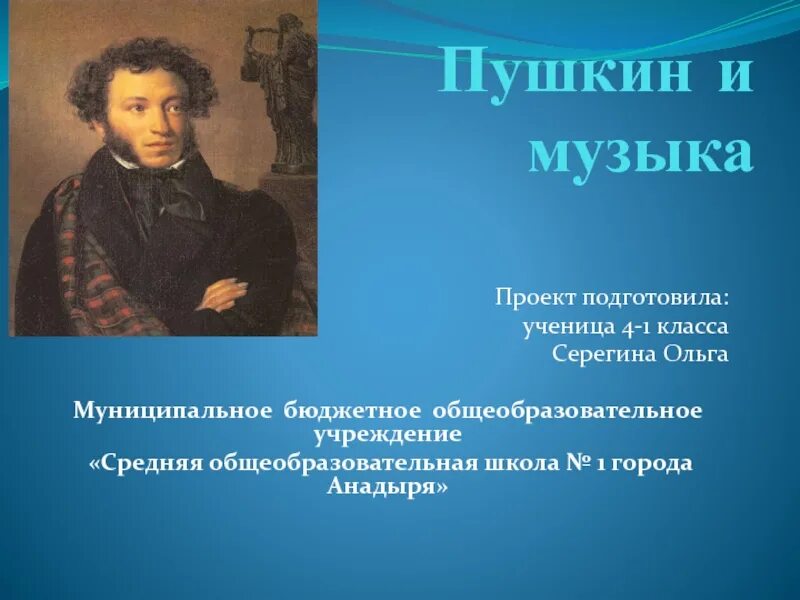 Пушкин и музыка

Проект подготовила:
ученица 4-1 класса
Серегина Ольга

Муниципальное бюджетное общеобразовательное учреждение
«Средняя общеобразовательная школа № 1 города Анадыря»